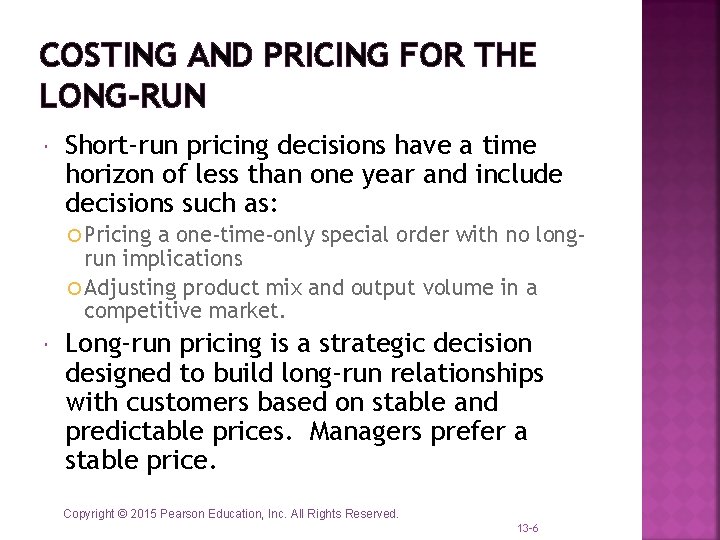 COSTING AND PRICING FOR THE LONG-RUN

Short-run pricing decisions have a time horizon of less than one year and include decisions such as:

Pricing a one-time-only special order with no long-run implications

Adjusting product mix and output volume in a competitive market.

Long-run pricing is a strategic decision designed to build long-run relationships with customers based on stable and predictable prices. Managers prefer a stable price.

Copyright © 2015 Pearson Education, Inc. All Rights Reserved.

13-6